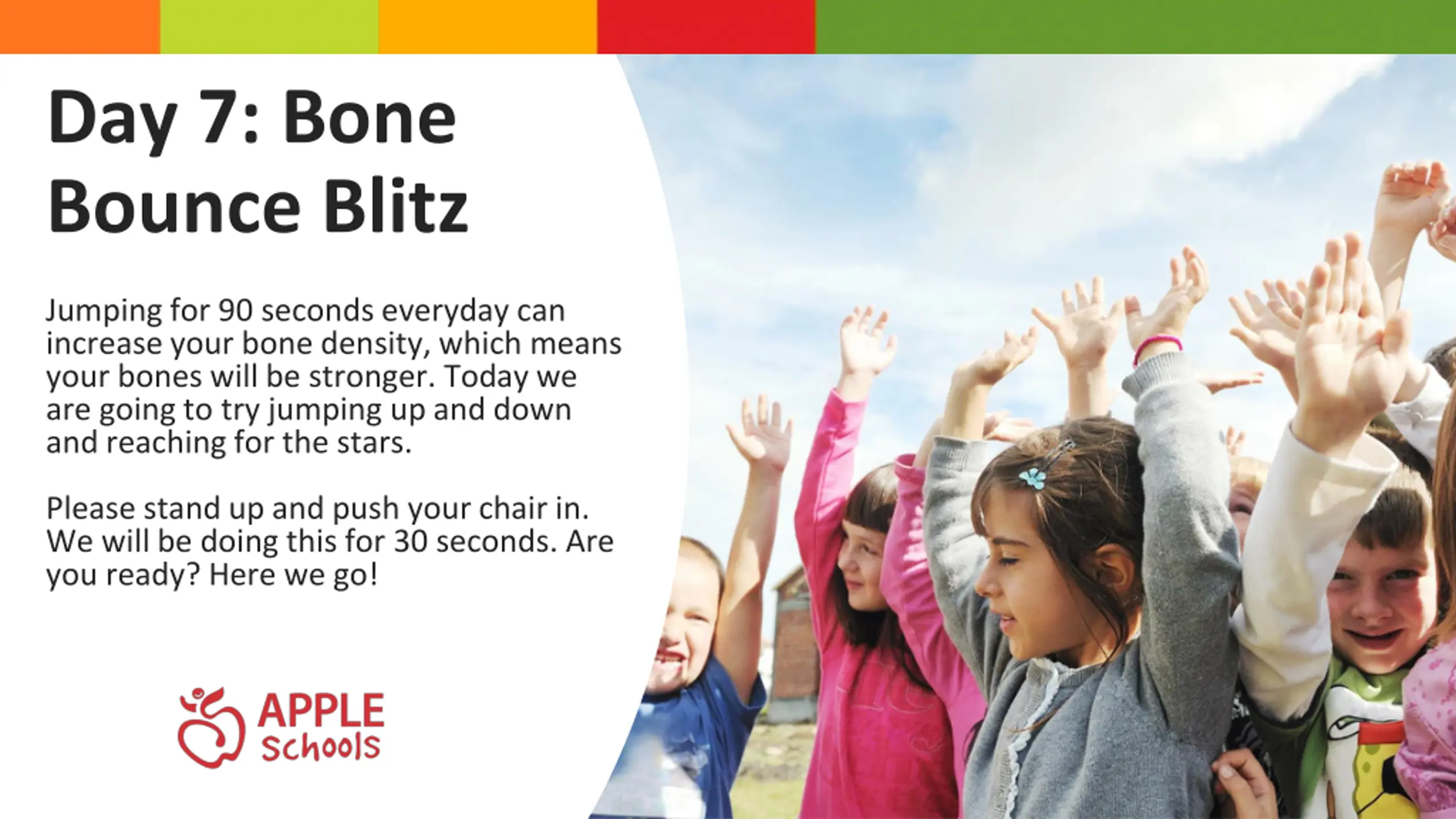 Day 7: Bone Bounce Blitz

Jumping for 90 seconds everyday can increase your bone density, which means your bones will be stronger. Today we are going to try jumping up and down and reaching for the stars.

Please stand up and push your chair in. We will be doing this for 30 seconds. Are you ready? Here we go!

APPLE Schools